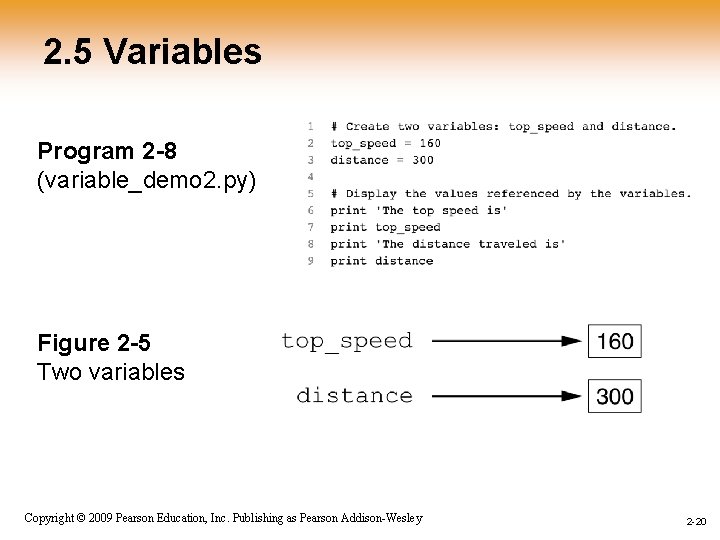 2.5 Variables

Program 2-8
(variable_demo2.py)

1 # Create two variables: top_speed and distance.
2 top_speed = 160
3 distance = 300
4
5 # Display the values referenced by the variables.
6 print 'The top speed is'
7 print top_speed
8 print 'The distance traveled is'
9 print distance

Figure 2-5
Two variables

top_speed 160

distance 300

Copyright © 2009 Pearson Education, Inc. Publishing as Pearson Addison-Wesley

2-20